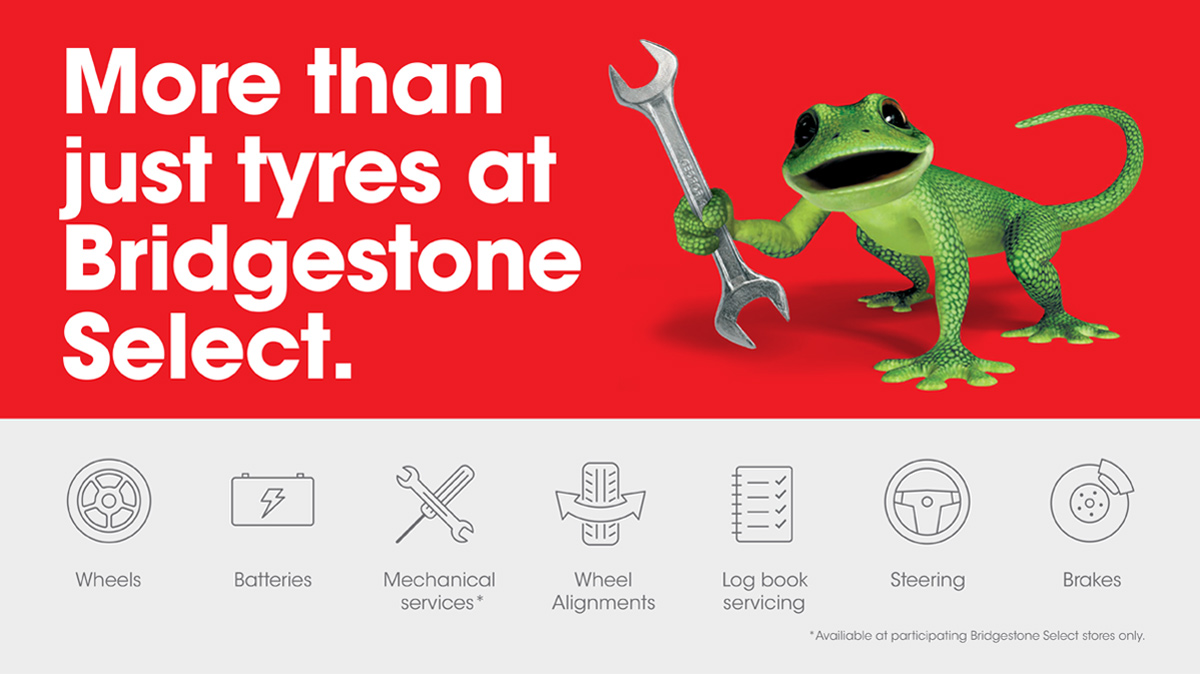 More than just tyres at Bridgestone Select.

Wheels

Batteries

Mechanical services*

Wheel Alignments

Log book servicing

Steering

Brakes

*Availiable at participating Bridgestone Select stores only.